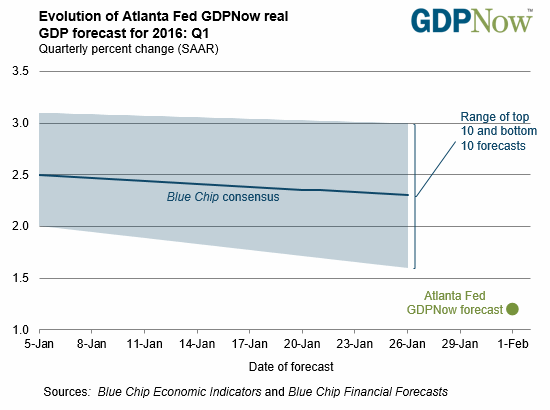 Evolution of Atlanta Fed GDPNow real GDP forecast for 2016: Q1
Quarterly percent change (SAAR)

GDPNow™

3.5
3.0
2.5
2.0
1.5
1.0

Range of top 10 and bottom 10 forecasts

Blue Chip consensus

Atlanta Fed GDPNow forecast

5-Jan
8-Jan
11-Jan
14-Jan
17-Jan
20-Jan
23-Jan
26-Jan
29-Jan
1-Feb

Date of forecast

Sources: Blue Chip Economic Indicators and Blue Chip Financial Forecasts